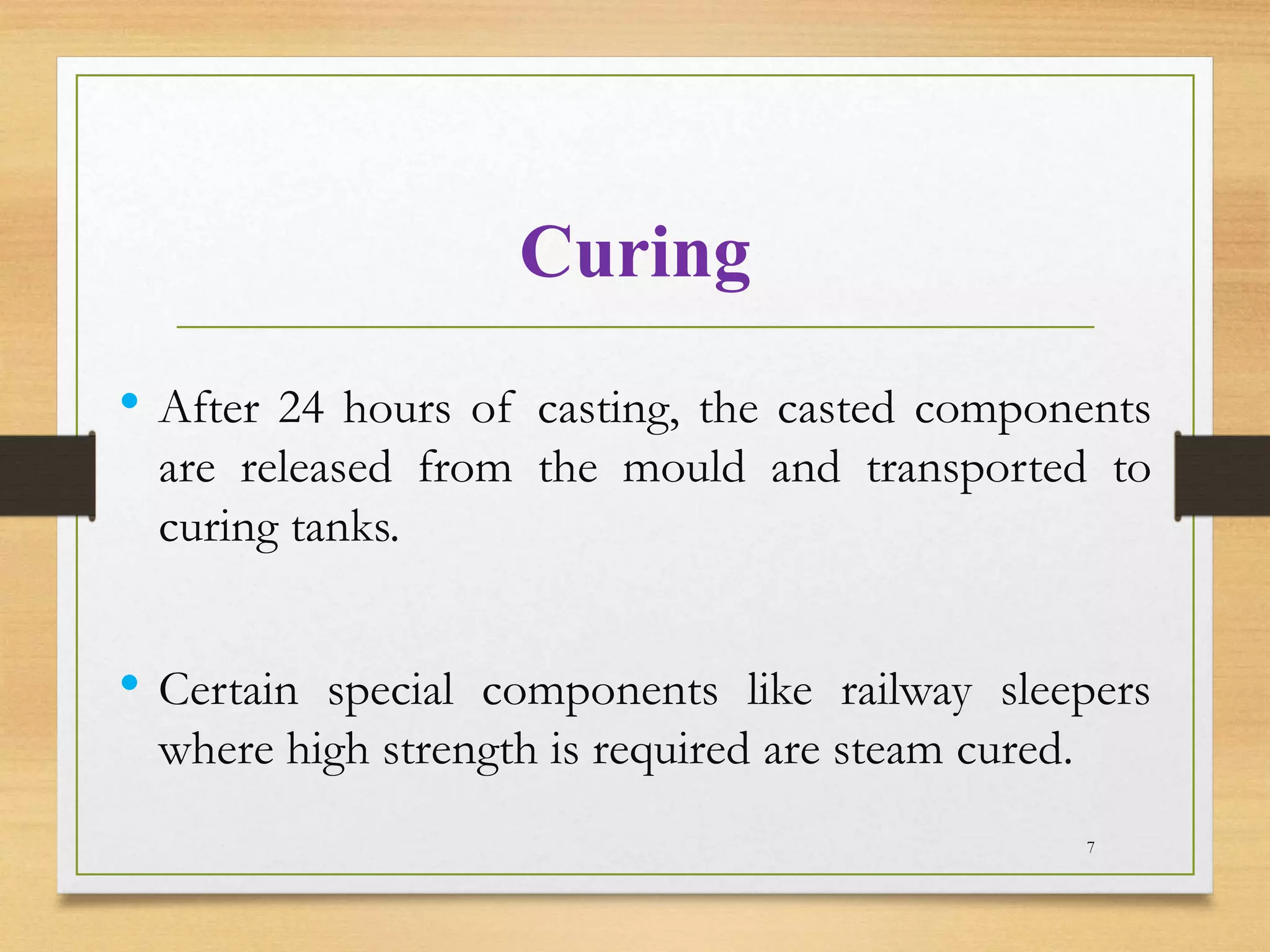 Curing

• After 24 hours of casting, the casted components are released from the mould and transported to curing tanks.

• Certain special components like railway sleepers where high strength is required are steam cured.

7